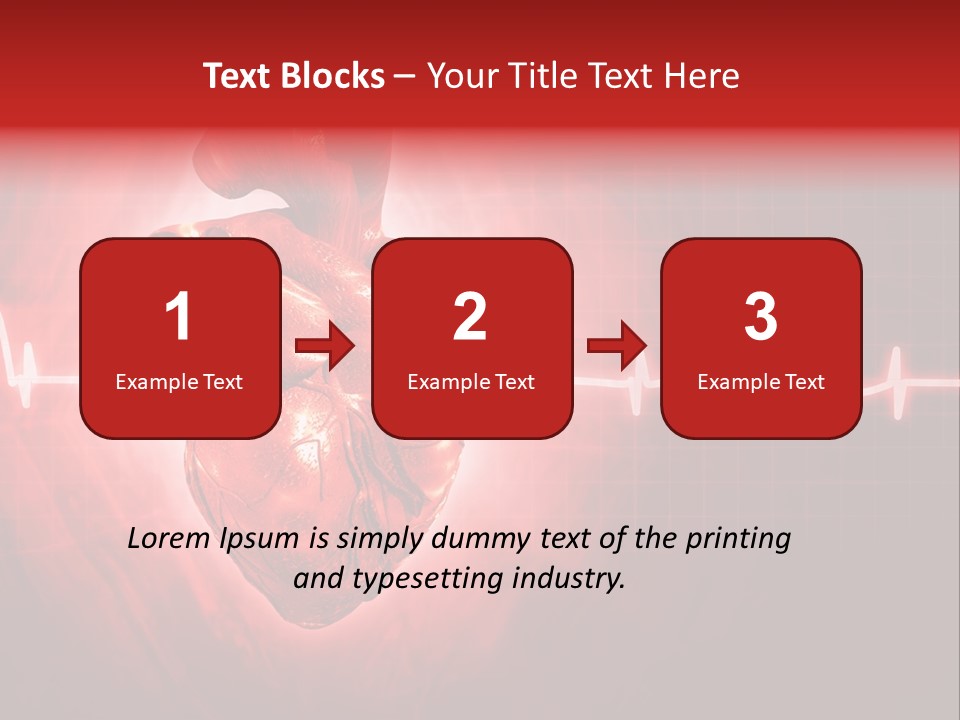 Text Blocks – Your Title Text Here

1
Example Text

2
Example Text

3
Example Text

Lorem Ipsum is simply dummy text of the printing and typesetting industry.